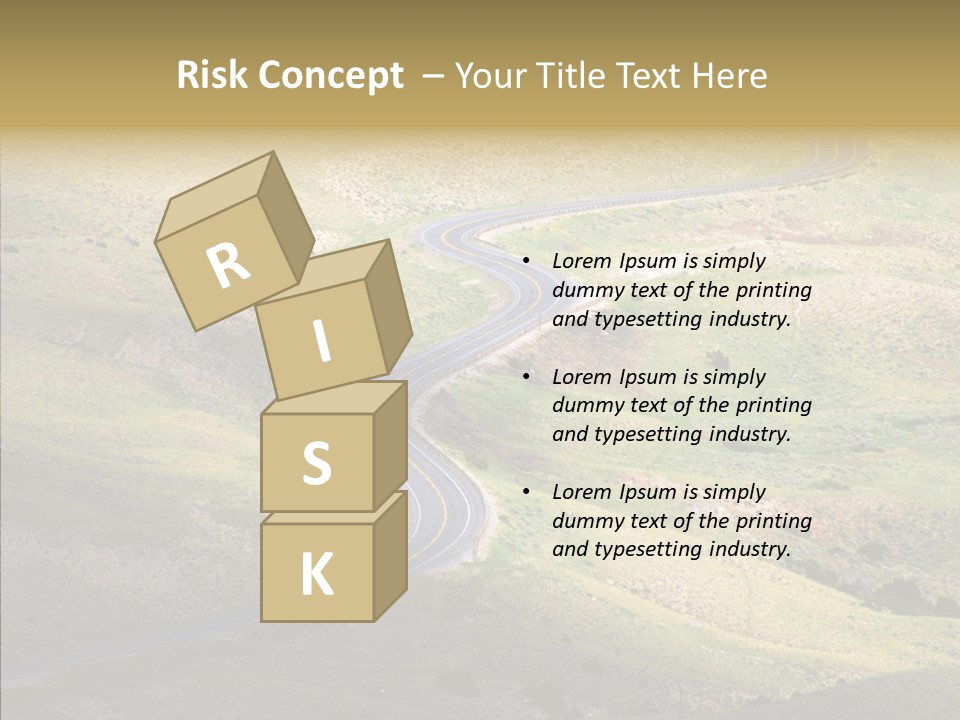 Risk Concept – Your Title Text Here

R
I
S
K

• Lorem Ipsum is simply dummy text of the printing and typesetting industry.

• Lorem Ipsum is simply dummy text of the printing and typesetting industry.

• Lorem Ipsum is simply dummy text of the printing and typesetting industry.